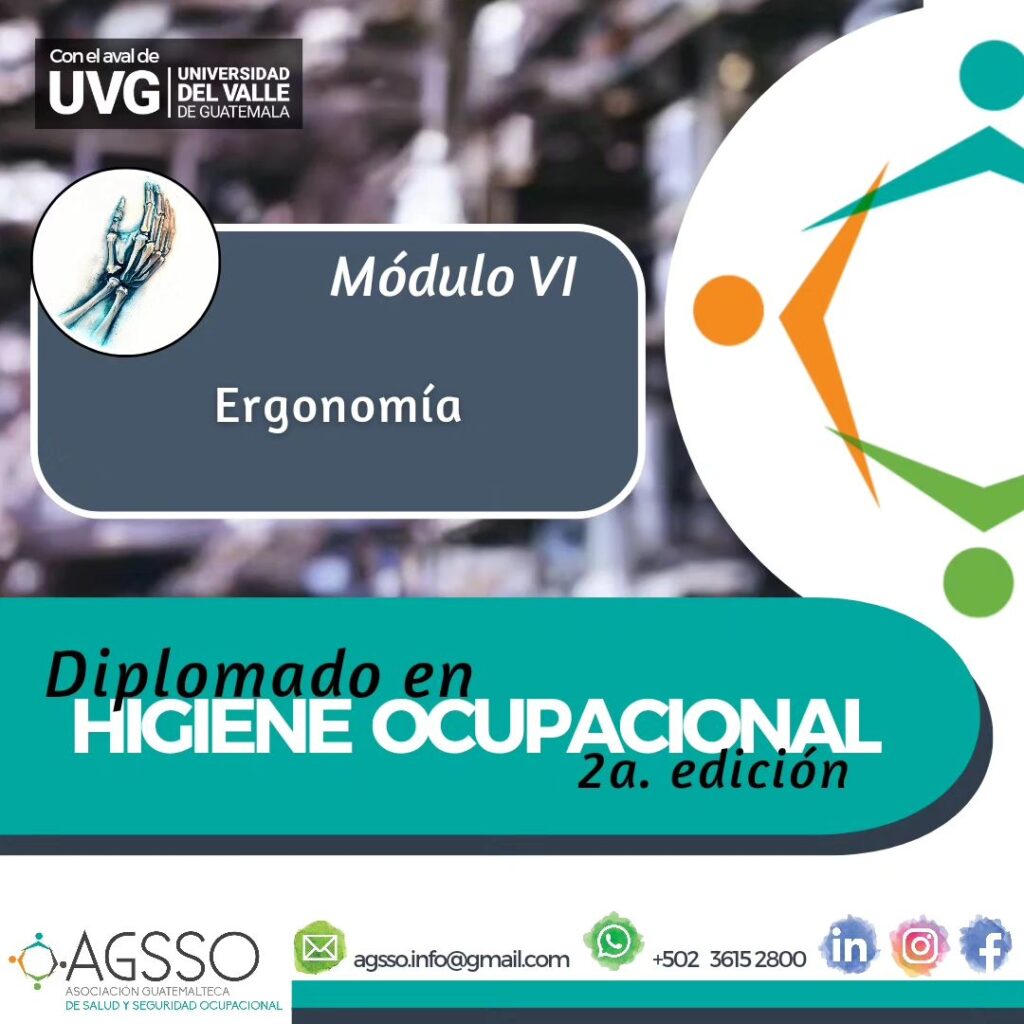 Con el aval de
UVG UNIVERSIDAD DEL VALLE DE GUATEMALA

Módulo VI

Ergonomía

Diplomado en
HIGIENE OCUPACIONAL
2a. edición

AGSSO
ASOCIACIÓN GUATEMALTECA DE SALUD Y SEGURIDAD OCUPACIONAL

agsso.info@gmail.com

+502 3615 2800

in